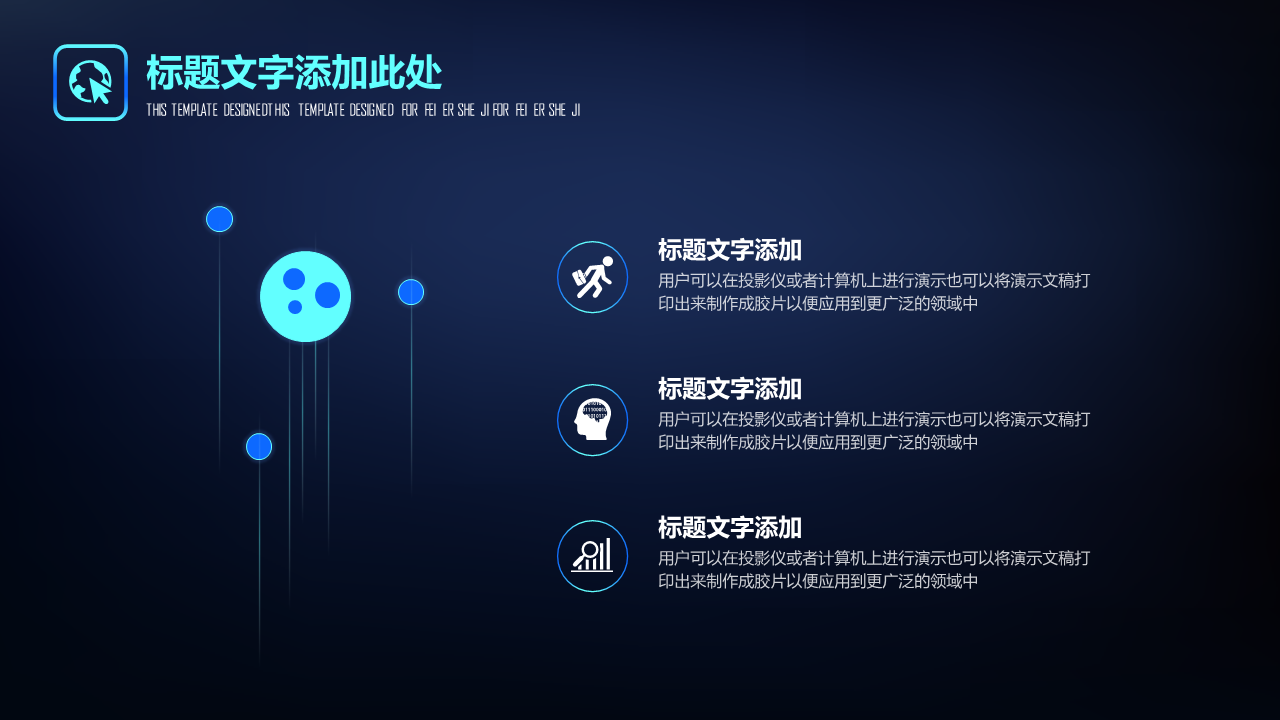 标题文字添加此处

THIS TEMPLATE DESIGNEDTHIS TEMPLATE DESIGNED FOR FEI ER SHE JI FOR FEI ER SHE JI

标题文字添加

用户可以在投影仪或者计算机上进行演示也可以将演示文稿打印出来制作成胶片以便应用到更广泛的领域中

标题文字添加

用户可以在投影仪或者计算机上进行演示也可以将演示文稿打印出来制作成胶片以便应用到更广泛的领域中

标题文字添加

用户可以在投影仪或者计算机上进行演示也可以将演示文稿打印出来制作成胶片以便应用到更广泛的领域中